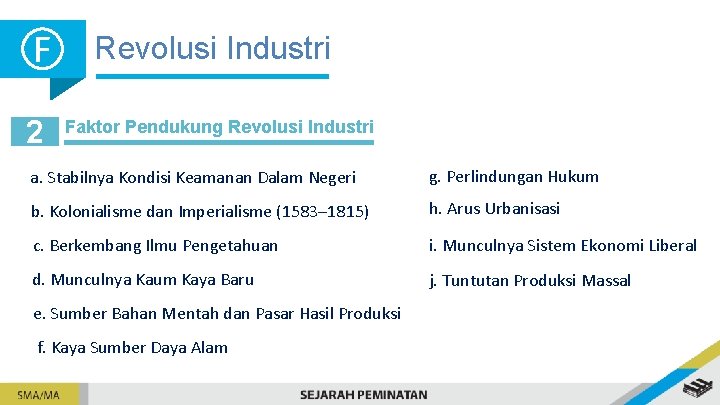 F Revolusi Industri

2 Faktor Pendukung Revolusi Industri

a. Stabilnya Kondisi Keamanan Dalam Negeri

b. Kolonialisme dan Imperialisme (1583–1815)

c. Berkembang Ilmu Pengetahuan

d. Munculnya Kaum Kaya Baru

e. Sumber Bahan Mentah dan Pasar Hasil Produksi

f. Kaya Sumber Daya Alam

g. Perlindungan Hukum

h. Arus Urbanisasi

i. Munculnya Sistem Ekonomi Liberal

j. Tuntutan Produksi Massal

SMA/MA

SEJARAH PEMINATAN